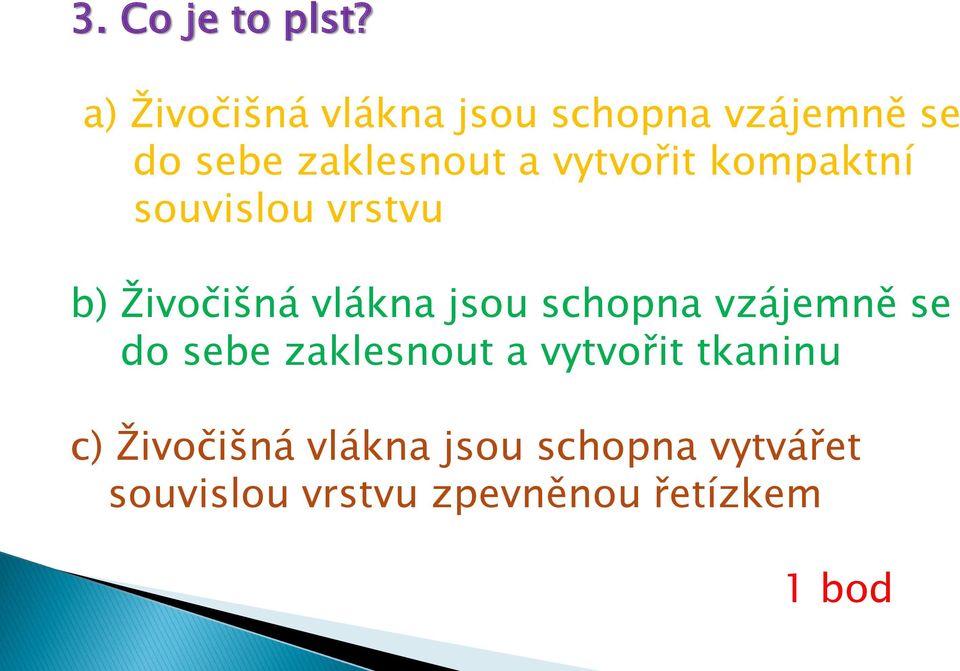 3. Co je to plst?

a) Živočišná vlákna jsou schopna vzájemně se do sebe zaklesnout a vytvořit kompaktní souvislou vrstvu

b) Živočišná vlákna jsou schopna vzájemně se do sebe zaklesnout a vytvořit tkaninu

c) Živočišná vlákna jsou schopna vytvářet souvislou vrstvu zpevněnou řetízkem

1 bod